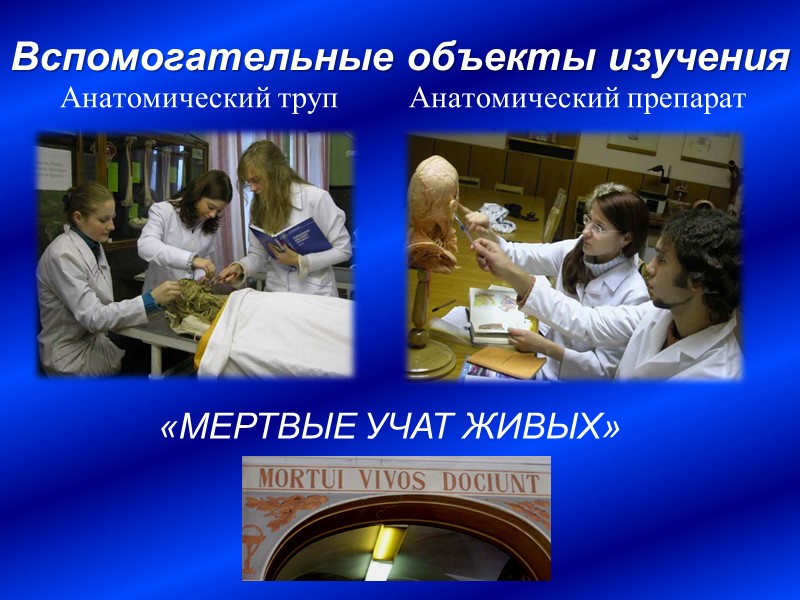 Вспомогательные объекты изучения

Анатомический труп

Анатомический препарат

«МЕРТВЫЕ УЧАТ ЖИВЫХ»

MORTUI VIVOS DOCIUNT